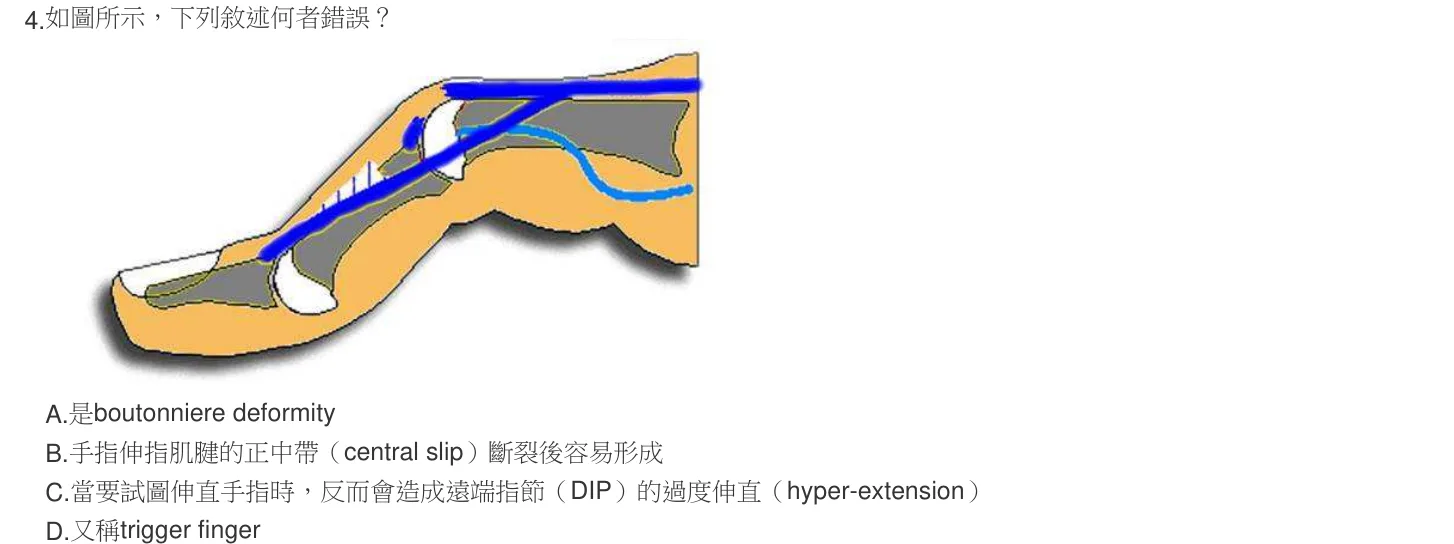 4.如圖所示，下列敘述何者錯誤？

A.是boutonniere deformity

B.手指伸指肌腱的正中帶（central slip）斷裂後容易形成

C.當要試圖伸直手指時，反而會造成遠端指節（DIP）的過度伸直（hyper-extension）

D.又稱trigger finger